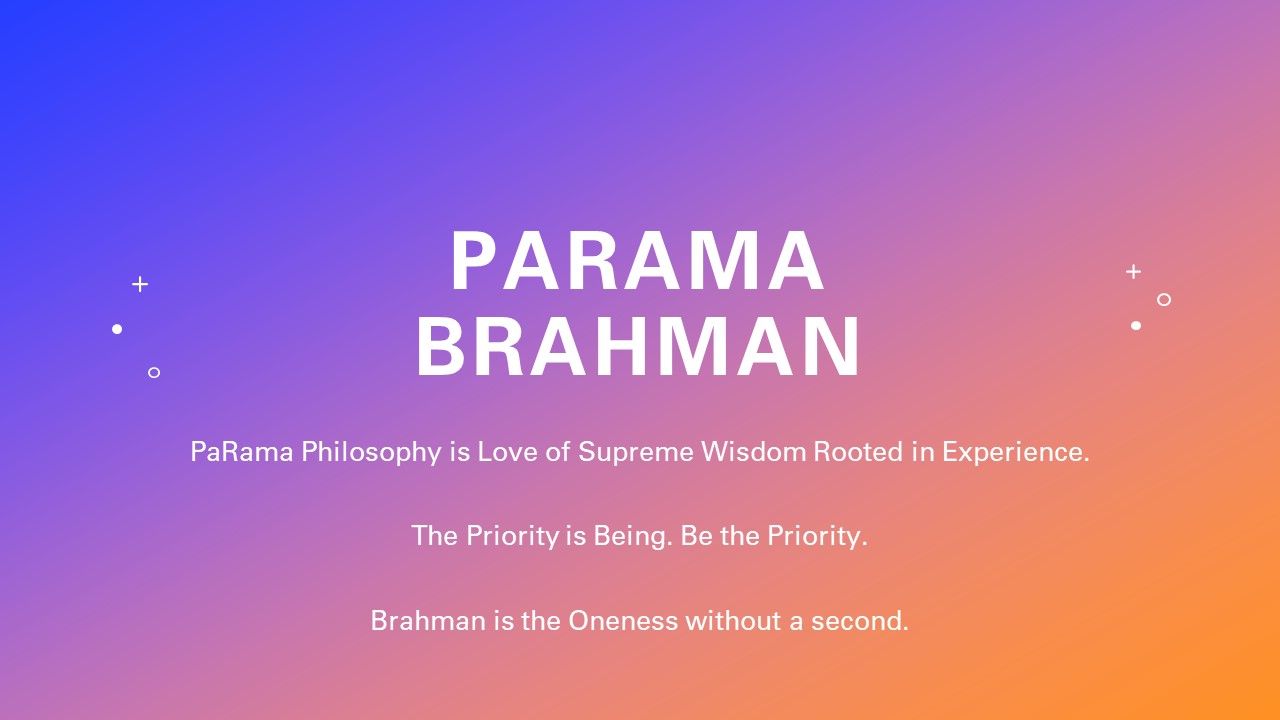 PARAMA BRAHMAN

PaRama Philosophy is Love of Supreme Wisdom Rooted in Experience.

The Priority is Being. Be the Priority.

Brahman is the Oneness without a second.